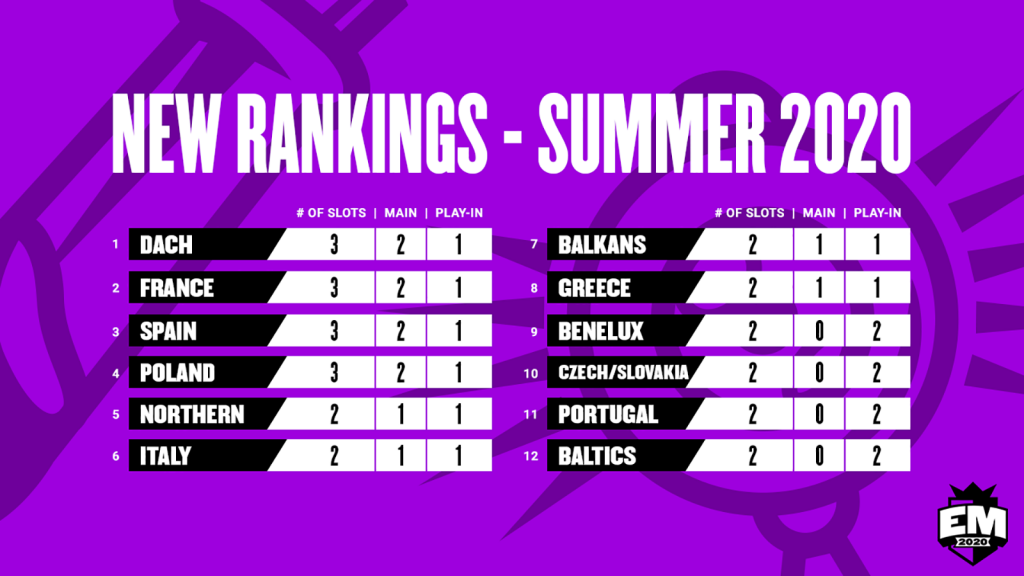 NEW RANKINGS - SUMMER 2020

| | | # OF SLOTS | MAIN | PLAY-IN |
|---|---|---|---|---|
| 1 | DACH | 3 | 2 | 1 |
| 2 | FRANCE | 3 | 2 | 1 |
| 3 | SPAIN | 3 | 2 | 1 |
| 4 | POLAND | 3 | 2 | 1 |
| 5 | NORTHERN | 2 | 1 | 1 |
| 6 | ITALY | 2 | 1 | 1 |

| | | # OF SLOTS | MAIN | PLAY-IN |
|---|---|---|---|---|
| 7 | BALKANS | 2 | 1 | 1 |
| 8 | GREECE | 2 | 1 | 1 |
| 9 | BENELUX | 2 | 0 | 2 |
| 10 | CZECH/SLOVAKIA | 2 | 0 | 2 |
| 11 | PORTUGAL | 2 | 0 | 2 |
| 12 | BALTICS | 2 | 0 | 2 |

EM
2020